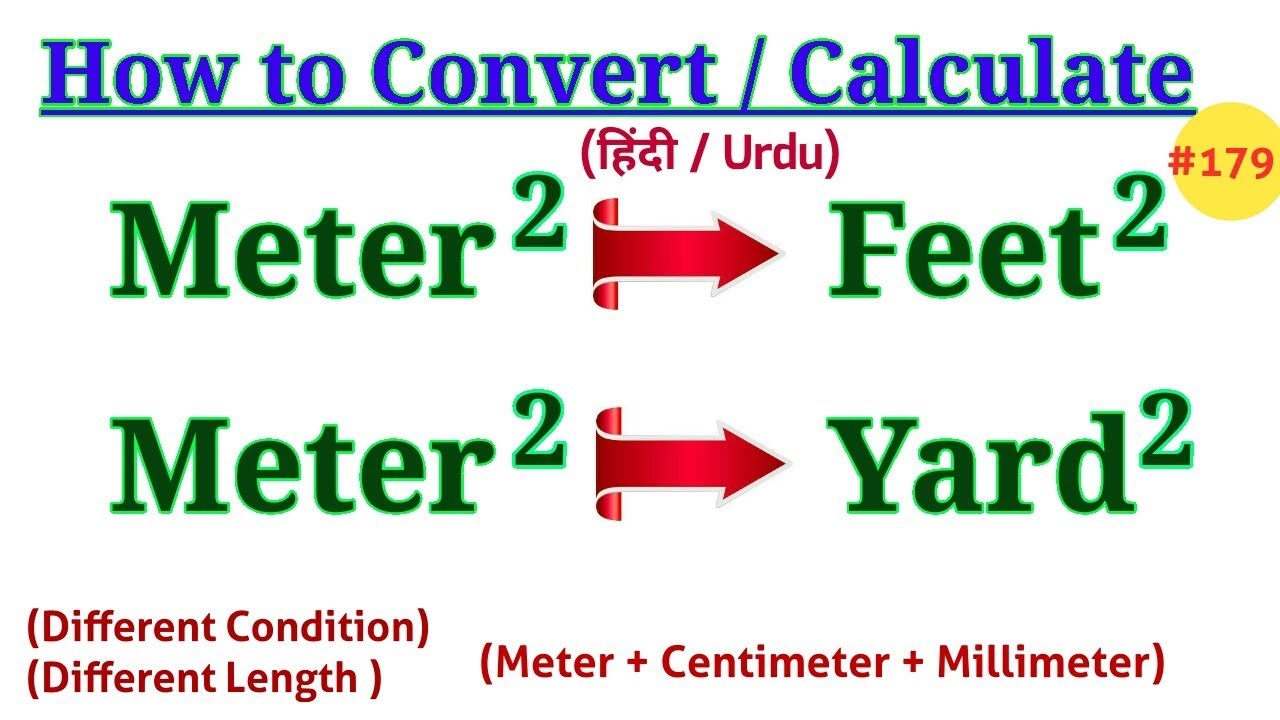 How to Convert / Calculate

(हिंदी / Urdu)

#179

Meter$^2$ Feet$^2$

Meter$^2$ Yard$^2$

(Different Condition)
(Different Length )

(Meter + Centimeter + Millimeter)